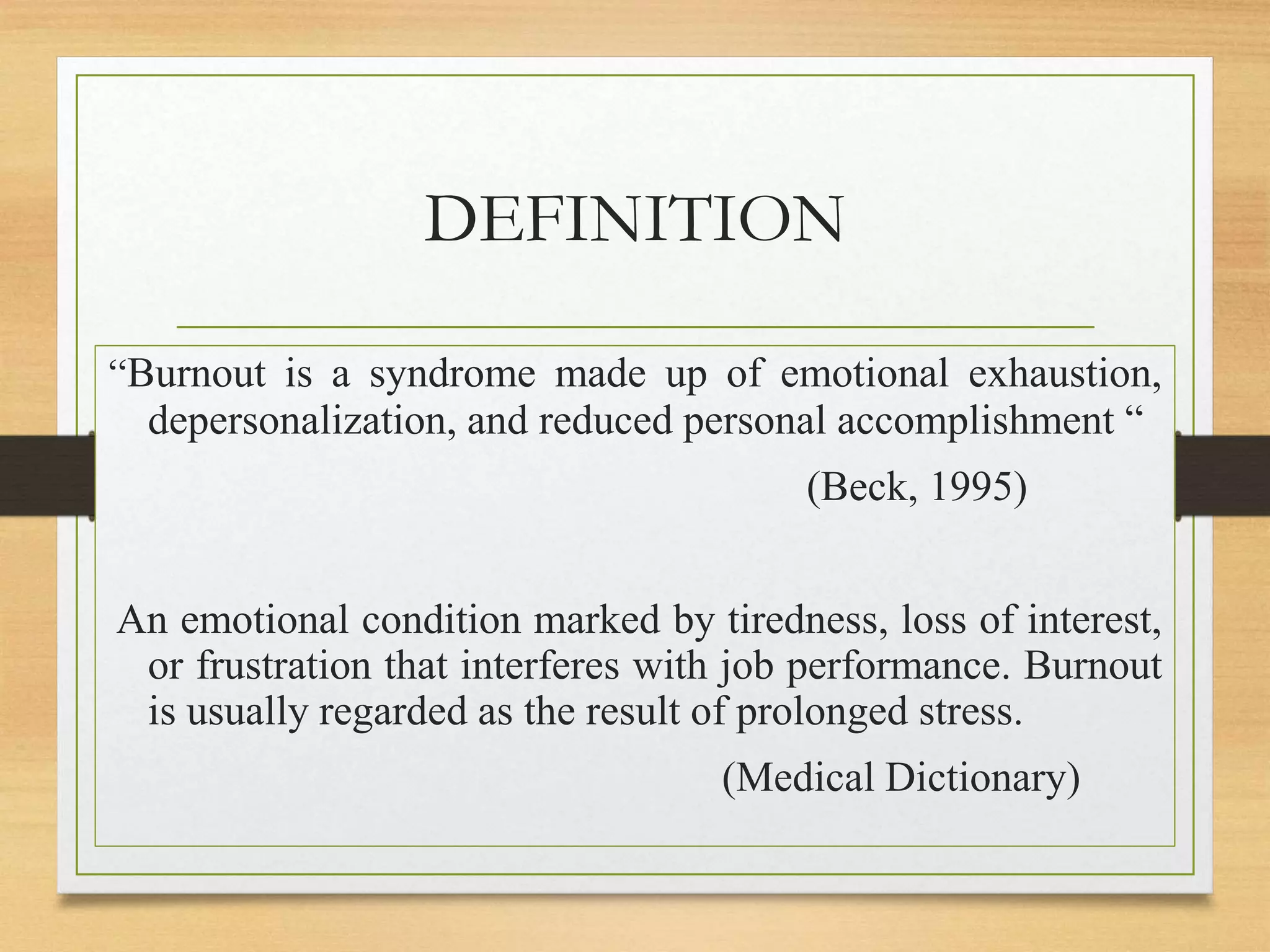 DEFINITION

“Burnout is a syndrome made up of emotional exhaustion, depersonalization, and reduced personal accomplishment “

(Beck, 1995)

An emotional condition marked by tiredness, loss of interest, or frustration that interferes with job performance. Burnout is usually regarded as the result of prolonged stress.

(Medical Dictionary)